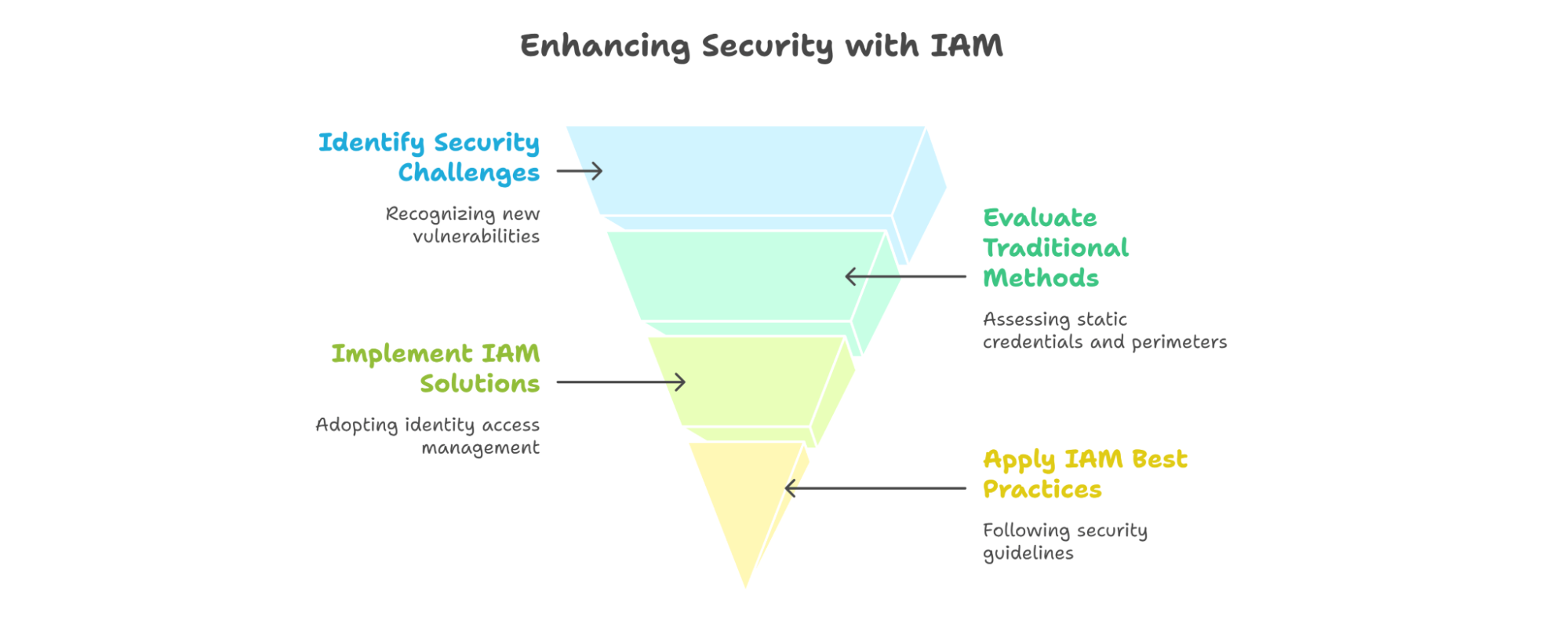 Enhancing Security with IAM

Identify Security Challenges

Recognizing new vulnerabilities

Evaluate Traditional Methods

Assessing static credentials and perimeters

Implement IAM Solutions

Adopting identity access management

Apply IAM Best Practices

Following security guidelines